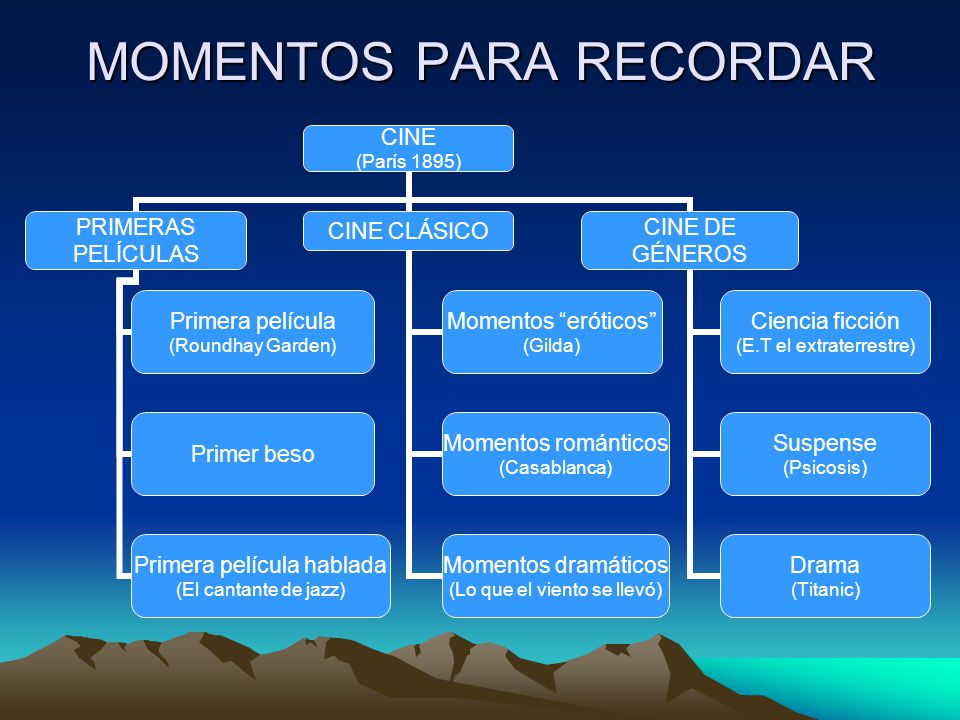 MOMENTOS PARA RECORDAR

CINE
(París 1895)

PRIMERAS PELÍCULAS

Primera película
(Roundhay Garden)

Primer beso

Primera película hablada
(El cantante de jazz)

CINE CLÁSICO

Momentos “eróticos”
(Gilda)

Momentos románticos
(Casablanca)

Momentos dramáticos
(Lo que el viento se llevó)

CINE DE GÉNEROS

Ciencia ficción
(E.T el extraterrestre)

Suspense
(Psicosis)

Drama
(Titanic)